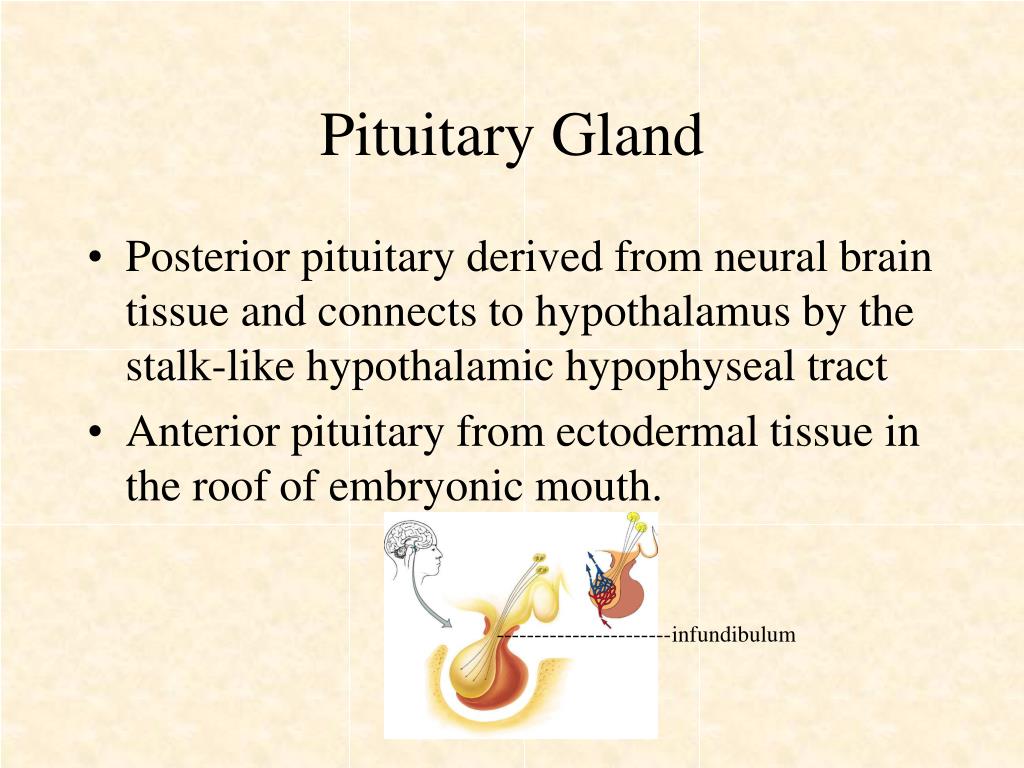 Pituitary Gland

• Posterior pituitary derived from neural brain tissue and connects to hypothalamus by the stalk-like hypothalamic hypophyseal tract

• Anterior pituitary from ectodermal tissue in the roof of embryonic mouth.

----------------------infundibulum